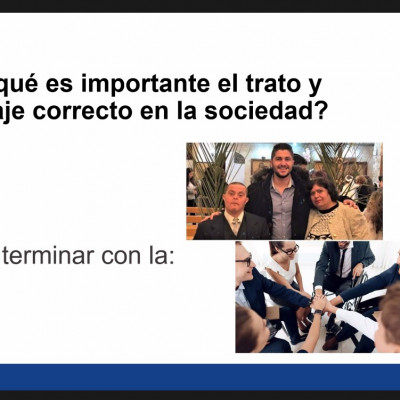 qué es importante el trato y aje correcto en la sociedad?

terminar con la: